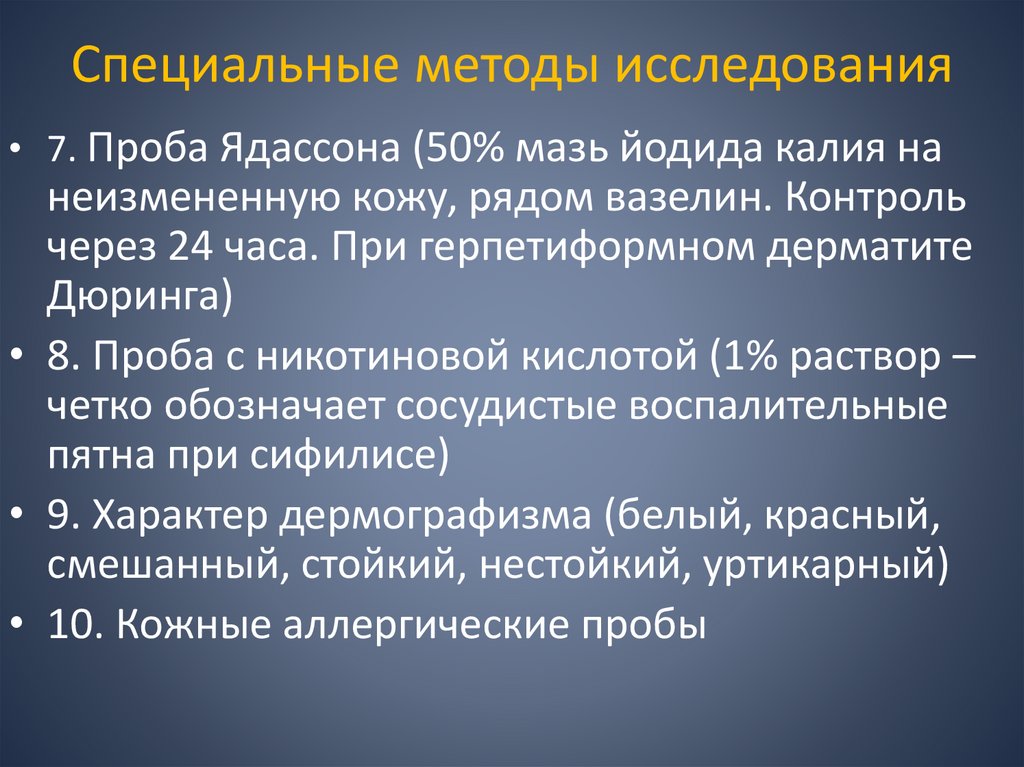 Специальные методы исследования

• 7. Проба Ядассона (50% мазь йодида калия на неизмененную кожу, рядом вазелин. Контроль через 24 часа. При герпетиформном дерматите Дюринга)
• 8. Проба с никотиновой кислотой (1% раствор – четко обозначает сосудистые воспалительные пятна при сифилисе)
• 9. Характер дермографизма (белый, красный, смешанный, стойкий, нестойкий, уртикарный)
• 10. Кожные аллергические пробы